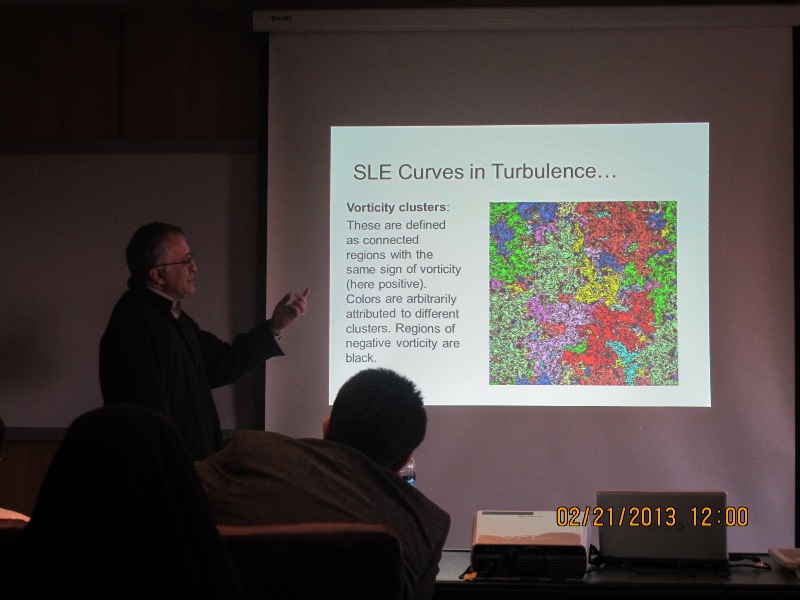 SLE Curves in Turbulence…

Vorticity clusters: These are defined as connected regions with the same sign of vorticity (here positive). Colors are arbitrarily attributed to different clusters. Regions of negative vorticity are black.

02/21/2013 12:00